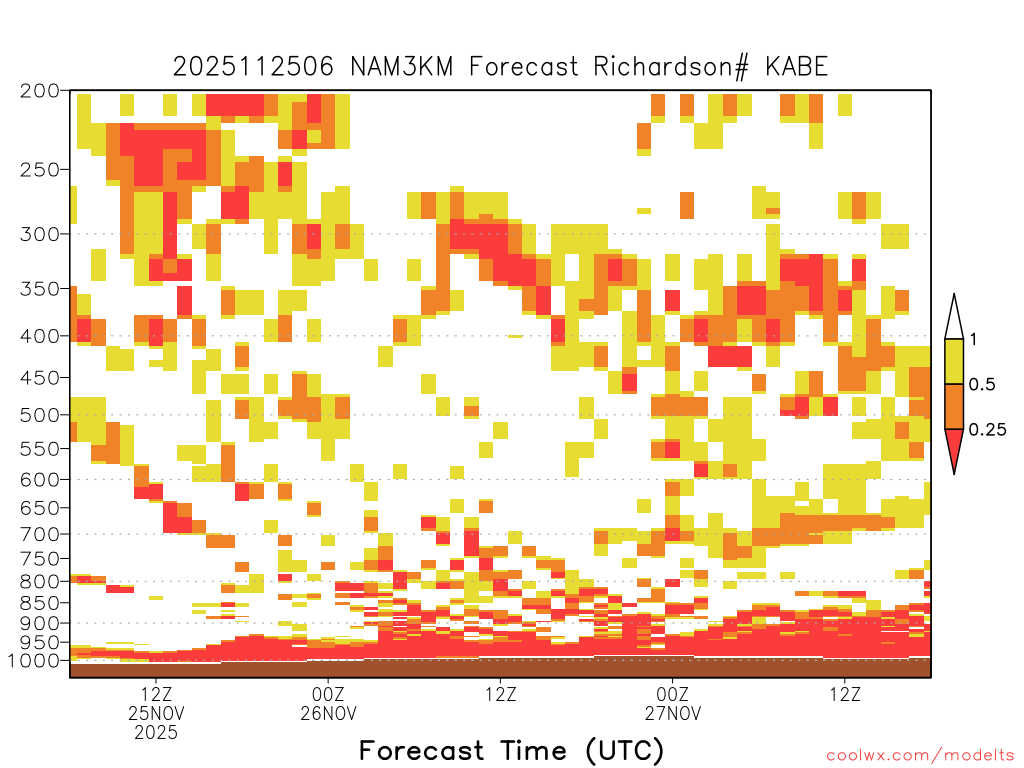 2025112506 NAM3KM Forecast Richardson# KABE

200
250
300
350
400
450
500
550
600
650
700
750
800
850
900
950
1000

1
0.5
0.25

12Z
25NOV
2025
00Z
26NOV
12Z
00Z
27NOV
12Z

Forecast Time (UTC)

coolwx.com/modelts